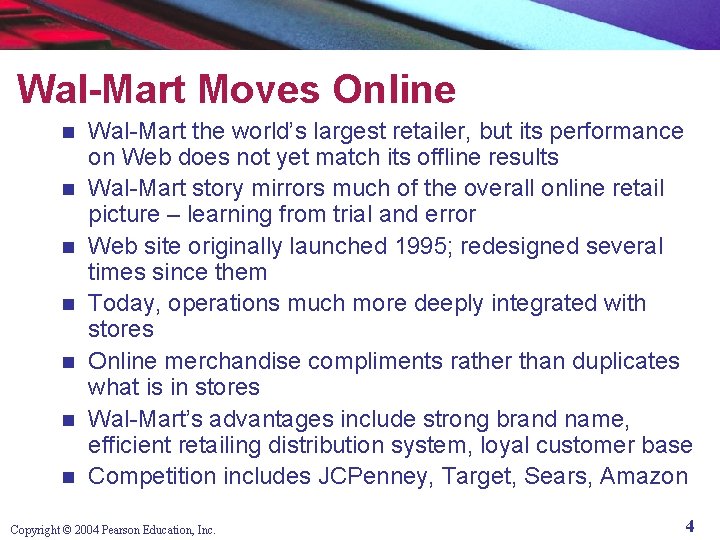 Wal-Mart Moves Online

- Wal-Mart the world's largest retailer, but its performance on Web does not yet match its offline results
- Wal-Mart story mirrors much of the overall online retail picture – learning from trial and error
- Web site originally launched 1995; redesigned several times since them
- Today, operations much more deeply integrated with stores
- Online merchandise compliments rather than duplicates what is in stores
- Wal-Mart's advantages include strong brand name, efficient retailing distribution system, loyal customer base
- Competition includes JCPenney, Target, Sears, Amazon

Copyright © 2004 Pearson Education, Inc.

4